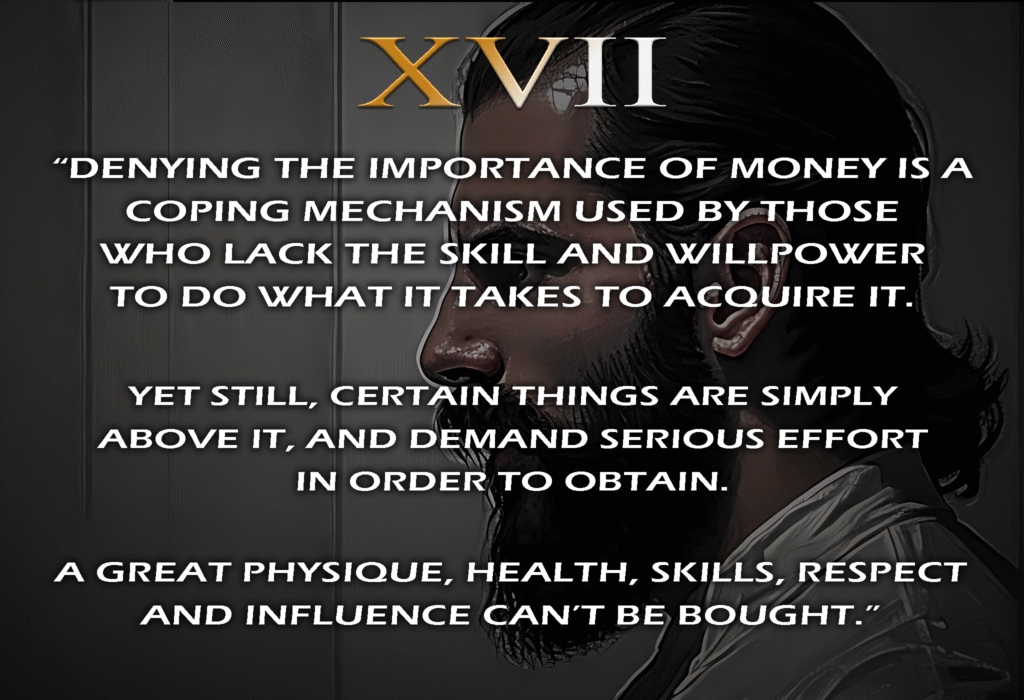 XVII

“DENYING THE IMPORTANCE OF MONEY IS A COPING MECHANISM USED BY THOSE WHO LACK THE SKILL AND WILLPOWER TO DO WHAT IT TAKES TO ACQUIRE IT.

YET STILL, CERTAIN THINGS ARE SIMPLY ABOVE IT, AND DEMAND SERIOUS EFFORT IN ORDER TO OBTAIN.

A GREAT PHYSIQUE, HEALTH, SKILLS, RESPECT AND INFLUENCE CAN’T BE BOUGHT.”